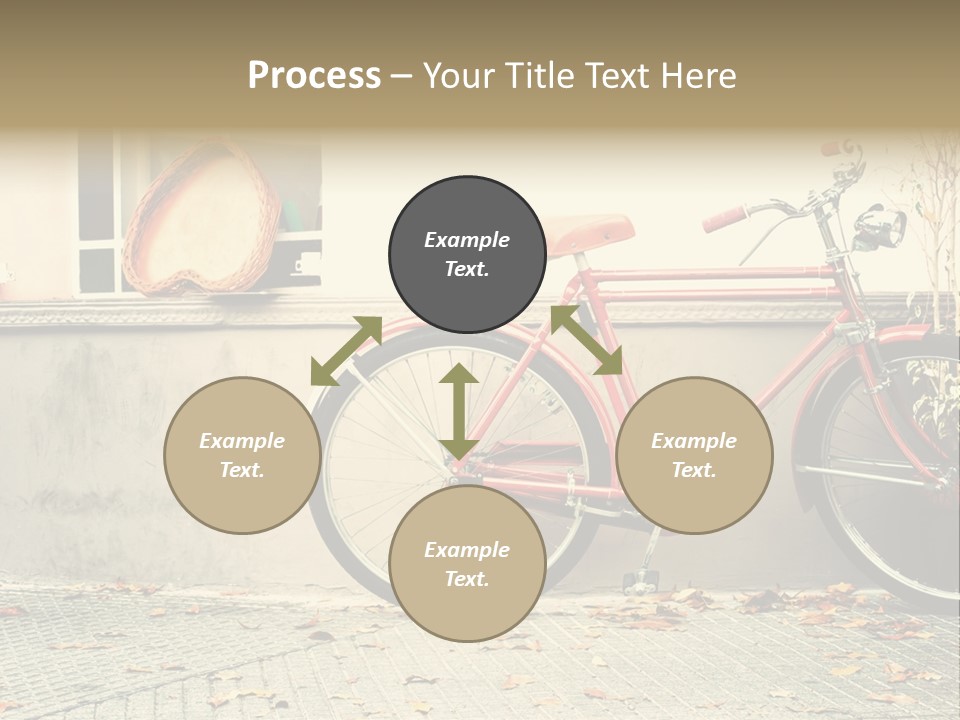 Process – Your Title Text Here

Example Text.

Example Text.

Example Text.

Example Text.